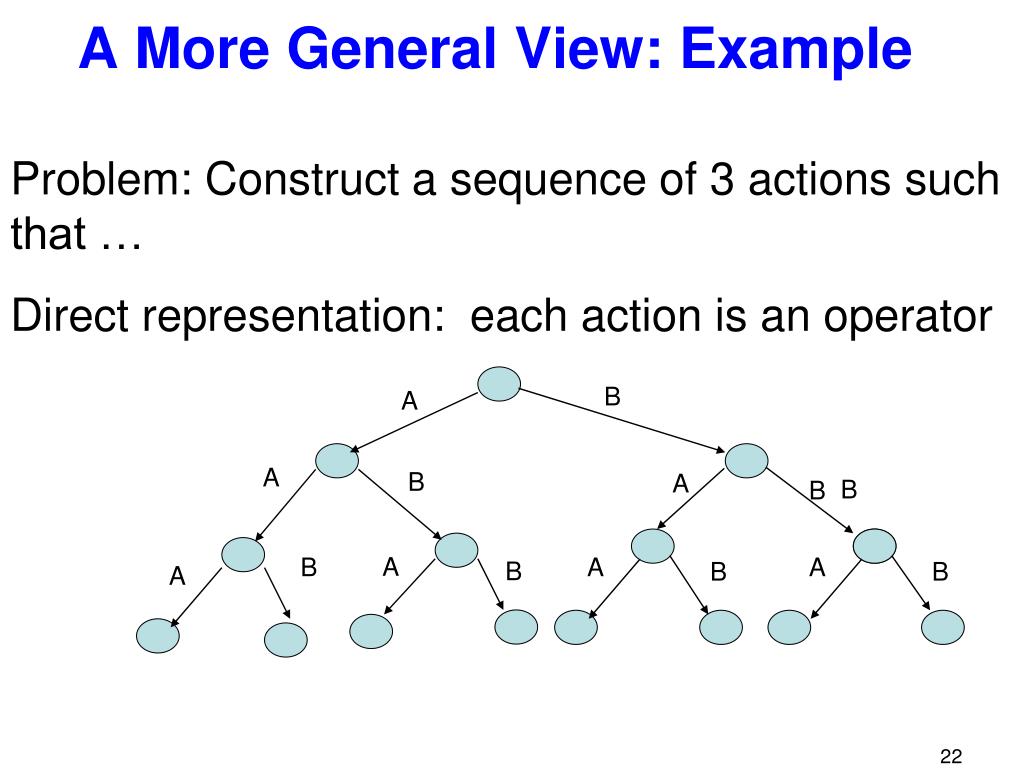 A More General View: Example

Problem: Construct a sequence of 3 actions such that …

Direct representation: each action is an operator

A B

A B A B B

A B A B A B A B

22